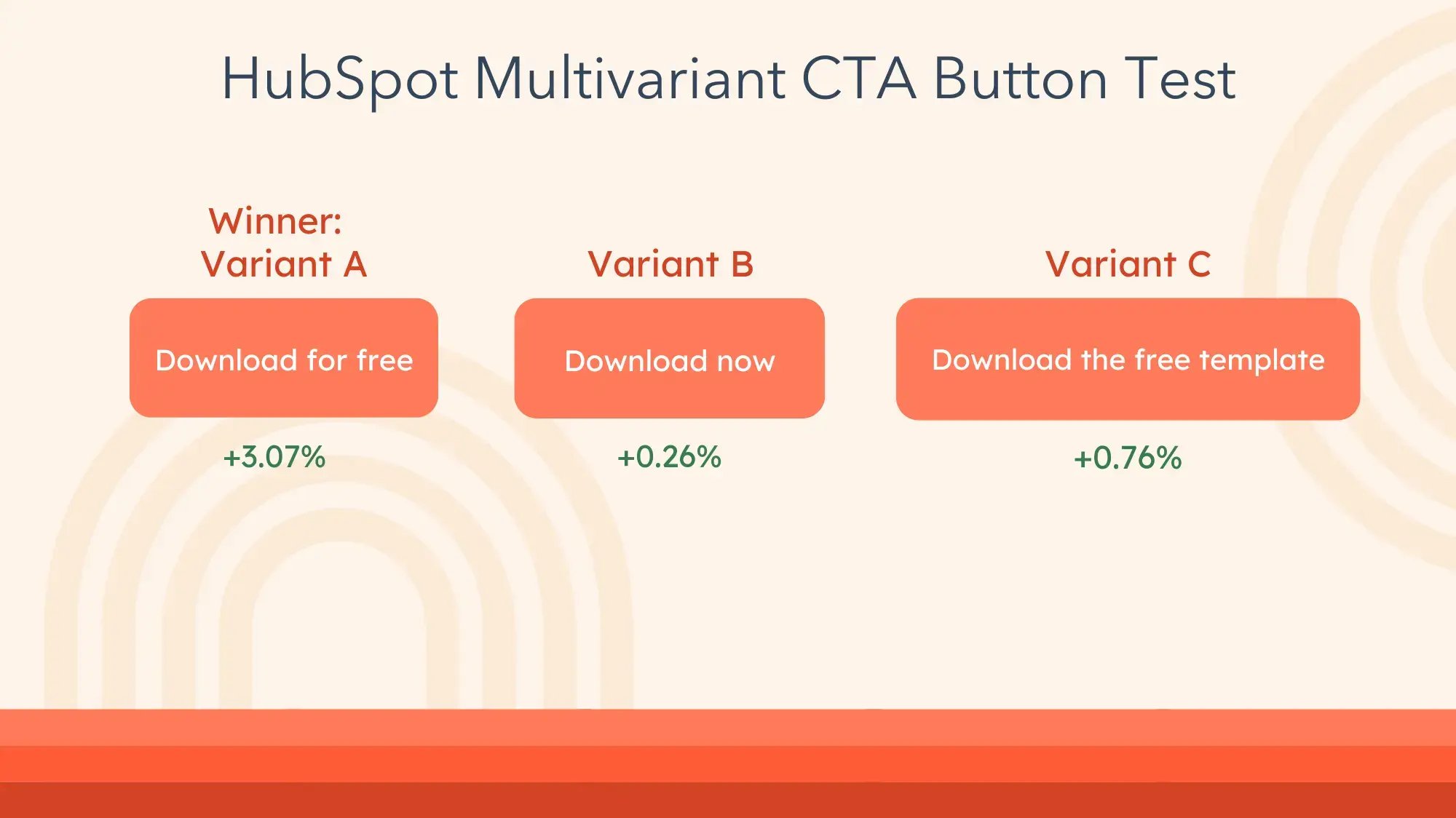 HubSpot Multivariant CTA Button Test

Winner:
Variant A

Download for free

+3.07%

Variant B

Download now

+0.26%

Variant C

Download the free template

+0.76%